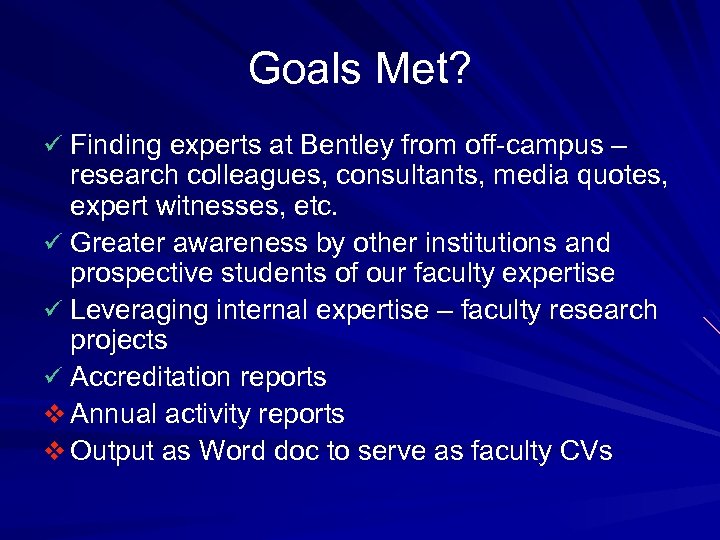 Goals Met?

✓ Finding experts at Bentley from off-campus – research colleagues, consultants, media quotes, expert witnesses, etc.
✓ Greater awareness by other institutions and prospective students of our faculty expertise
✓ Leveraging internal expertise – faculty research projects
✓ Accreditation reports
❖ Annual activity reports
❖ Output as Word doc to serve as faculty CVs